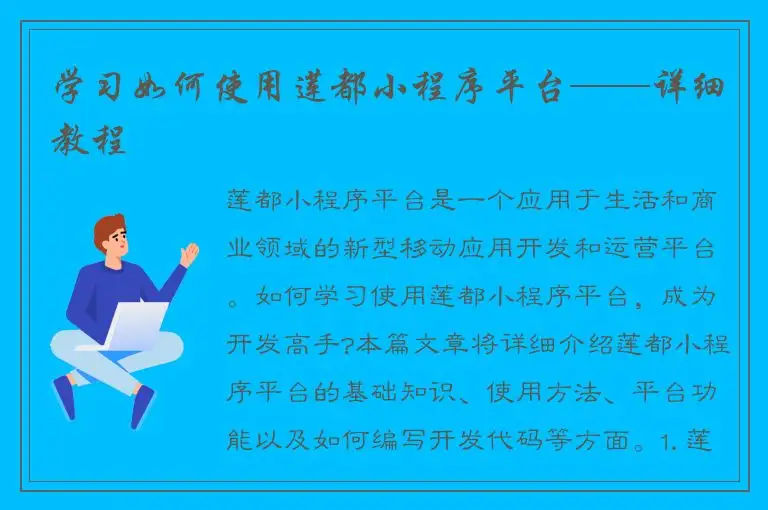 学习如何使用莲都小程序平台——详细教程

莲都小程序平台是一个应用于生活和商业领域的新型移动应用开发和运营平台。如何学习使用莲都小程序平台，成为开发高手?本篇文章将详细介绍莲都小程序平台的基础知识、使用方法、平台功能以及如何编写开发代码等方面。1. 莲